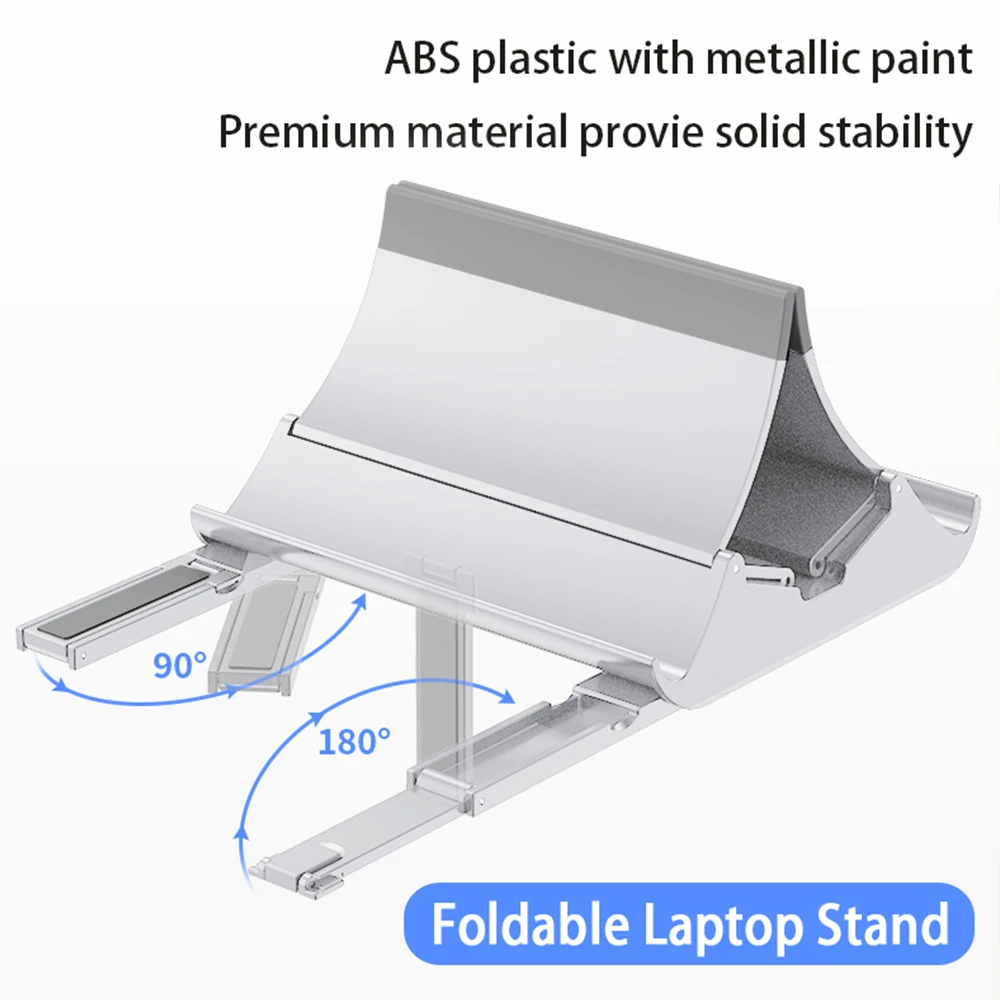 ABS plastic with metallic paint
Premium material provie solid stability

90°

180°

Foldable Laptop Stand